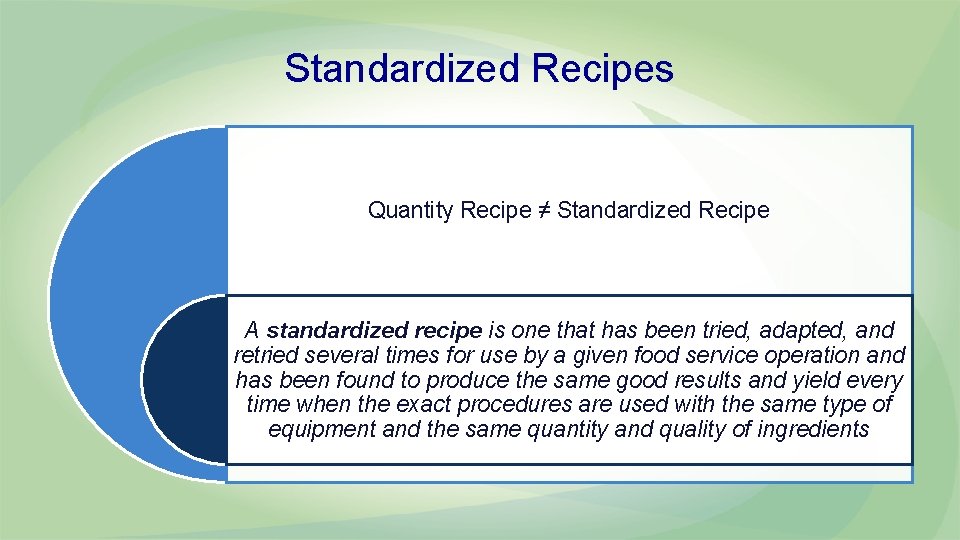 Standardized Recipes

Quantity Recipe ≠ Standardized Recipe

A standardized recipe is one that has been tried, adapted, and retried several times for use by a given food service operation and has been found to produce the same good results and yield every time when the exact procedures are used with the same type of equipment and the same quantity and quality of ingredients